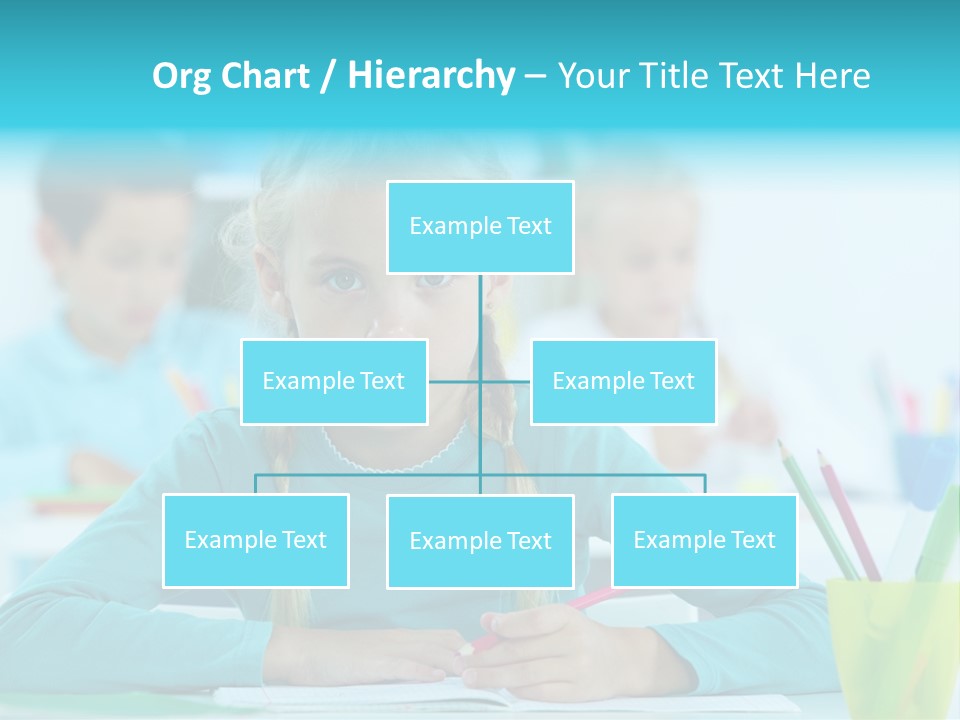 Org Chart / Hierarchy – Your Title Text Here

Example Text

Example Text

Example Text

Example Text

Example Text

Example Text